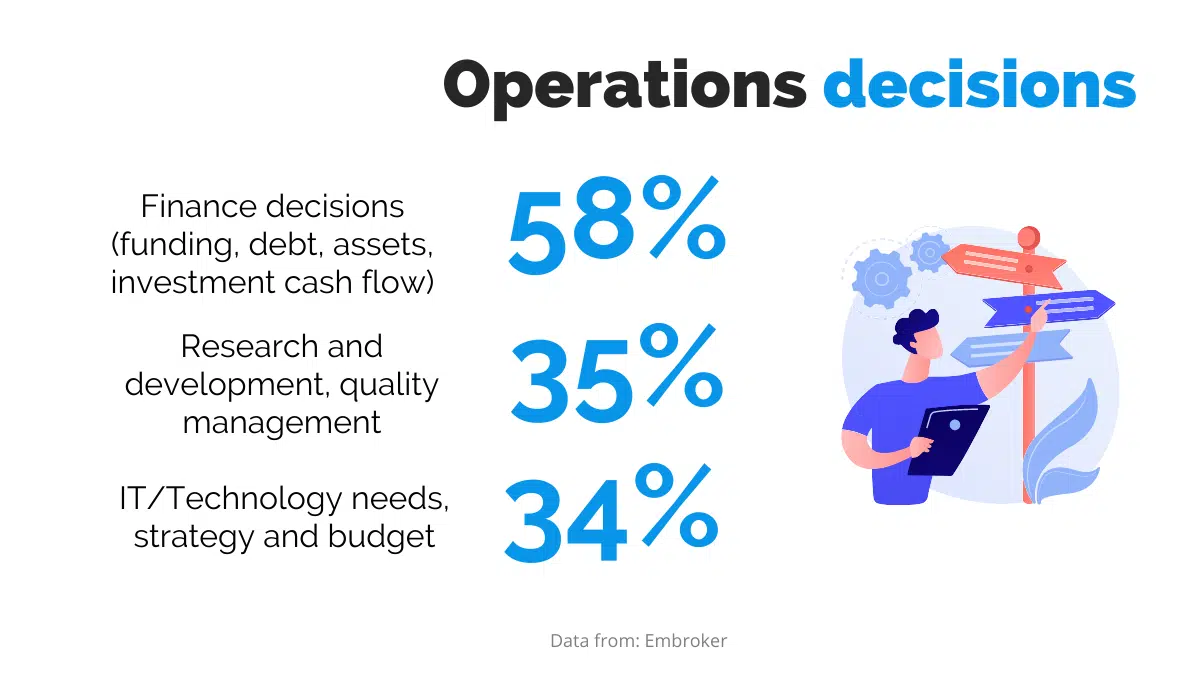 Operations decisions

Finance decisions (funding, debt, assets, investment cash flow)

58%

Research and development, quality management

35%

IT/Technology needs, strategy and budget

34%

Data from: Embroker